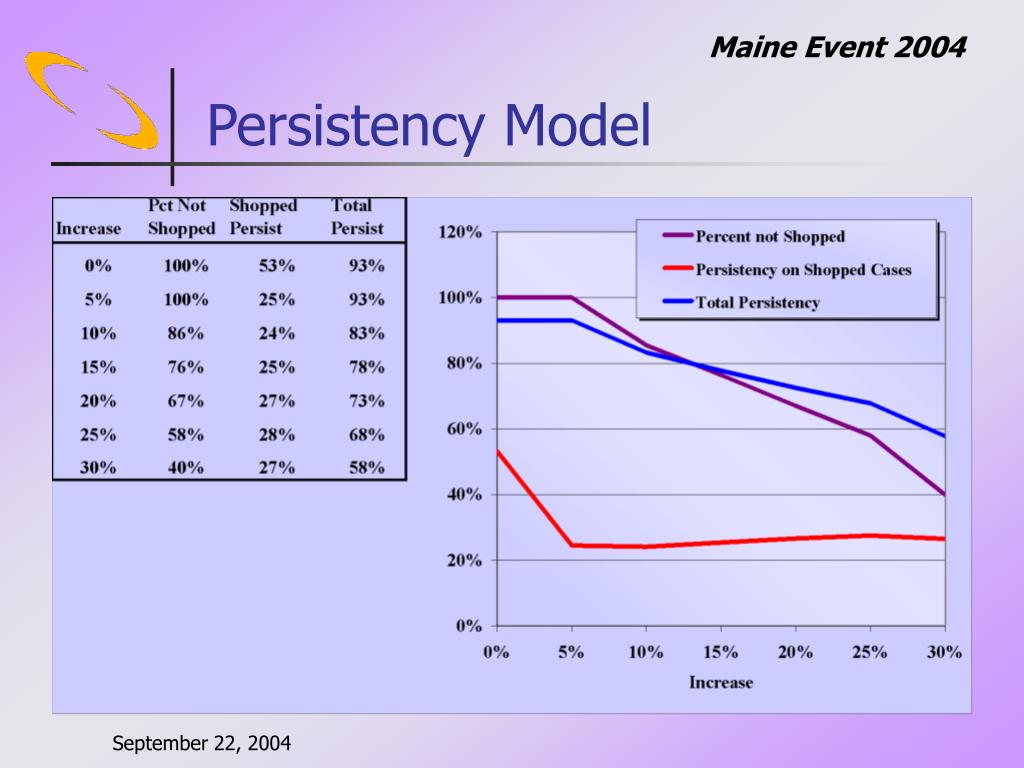 Maine Event 2004

Persistency Model

| Increase | Pct Not Shopped | Shopped Persist | Total Persist |
|---|---|---|---|
| 0% | 100% | 53% | 93% |
| 5% | 100% | 25% | 93% |
| 10% | 86% | 24% | 83% |
| 15% | 76% | 25% | 78% |
| 20% | 67% | 27% | 73% |
| 25% | 58% | 28% | 68% |
| 30% | 40% | 27% | 58% |

Percent not Shopped
Persistency on Shopped Cases
Total Persistency

120%
100%
80%
60%
40%
20%
0%

0% 5% 10% 15% 20% 25% 30%
Increase

September 22, 2004